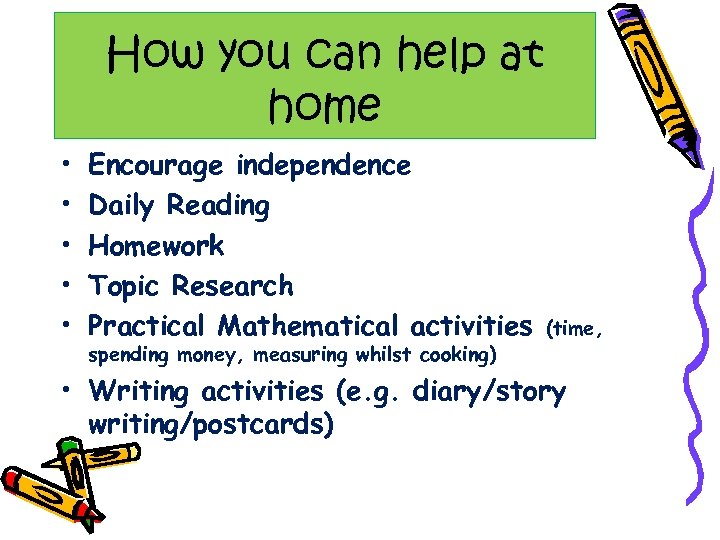 How you can help at home

• Encourage independence
• Daily Reading
• Homework
• Topic Research
• Practical Mathematical activities (time, spending money, measuring whilst cooking)
• Writing activities (e.g. diary/story writing/postcards)